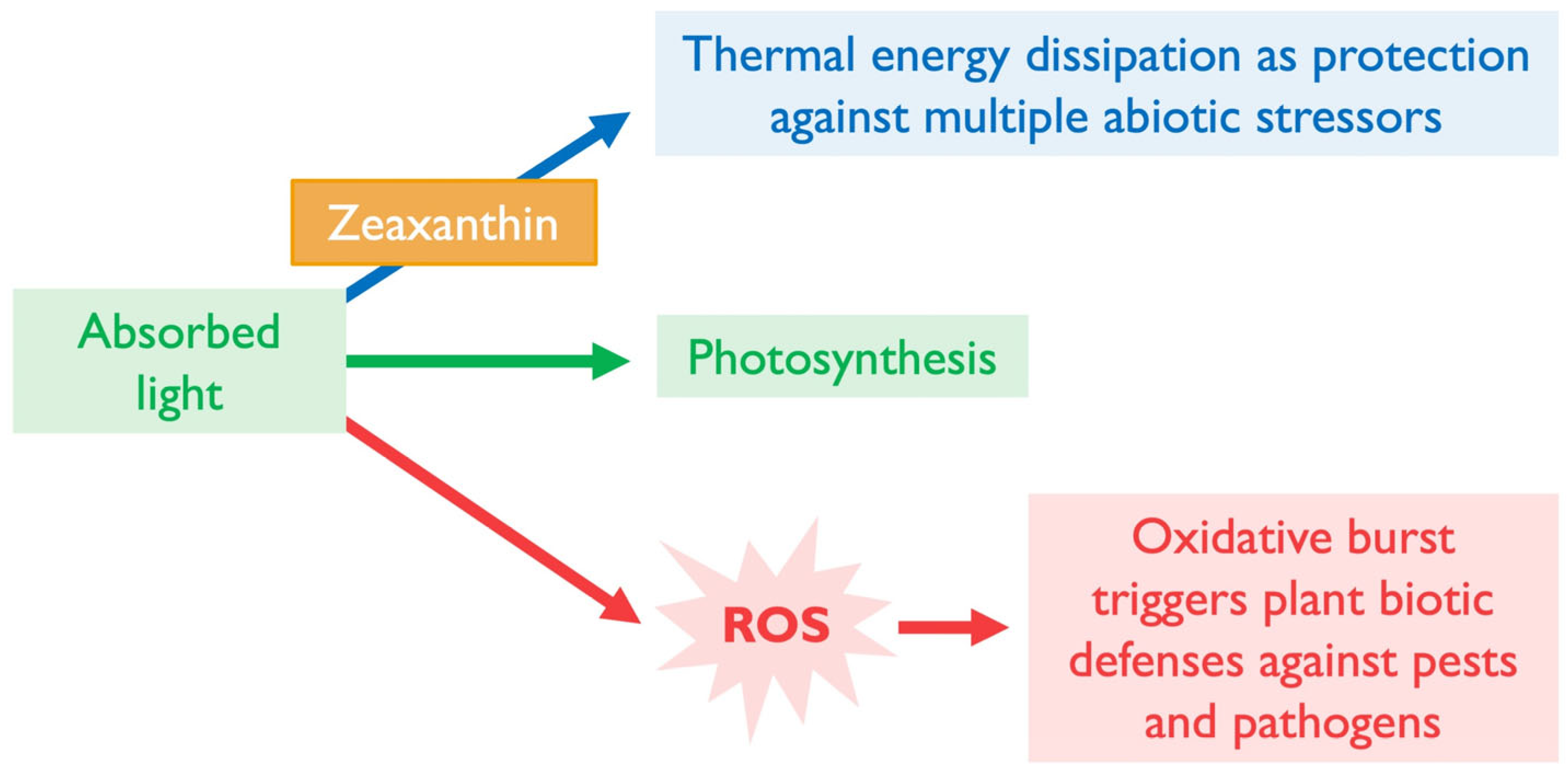 Thermal energy dissipation as protection against multiple abiotic stressors

Zeaxanthin

Absorbed light

Photosynthesis

ROS

Oxidative burst triggers plant biotic defenses against pests and pathogens